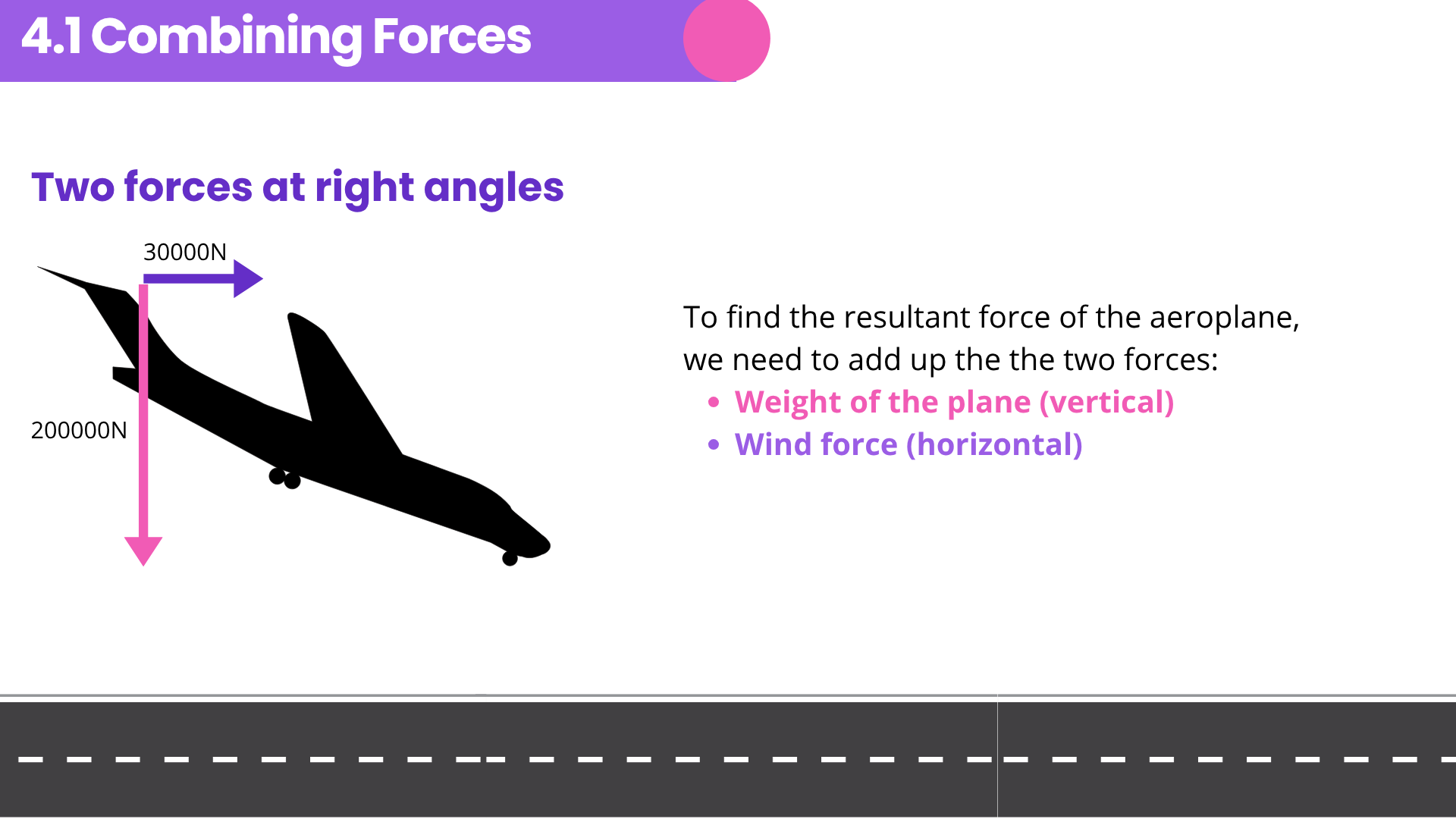 4.1 Combining Forces

Two forces at right angles

30000N

200000N

To find the resultant force of the aeroplane, we need to add up the the two forces:

• Weight of the plane (vertical)
• Wind force (horizontal)